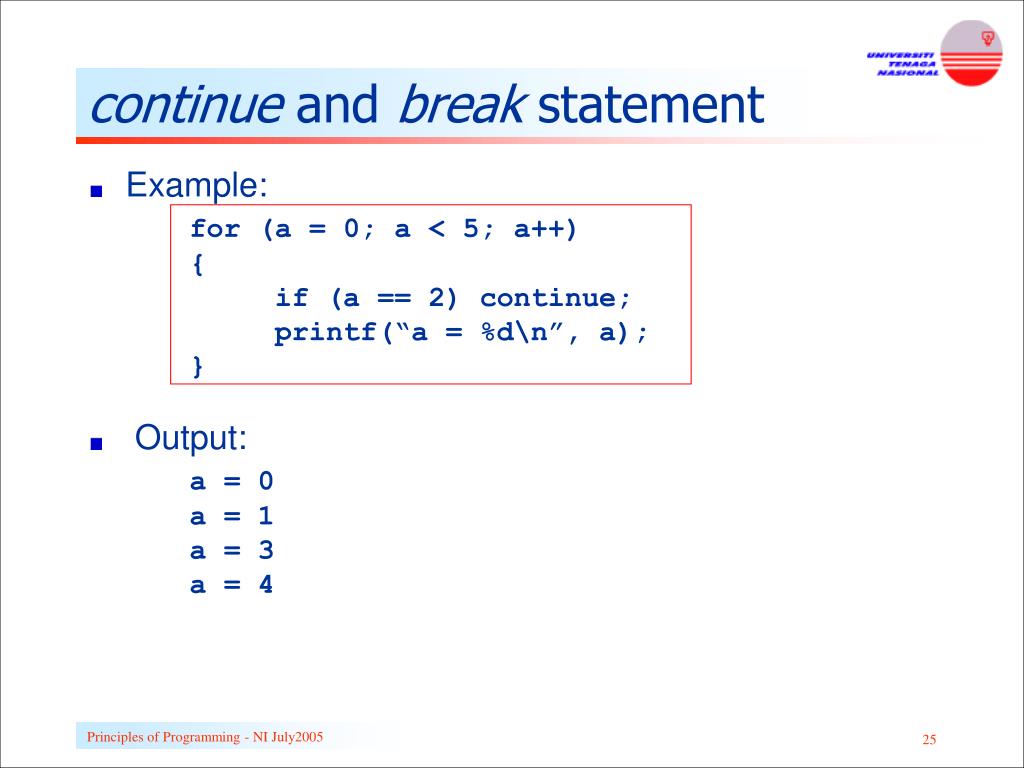 UNIVERSITI TENAGA NASIONAL

continue and break statement

Example:

for (a = 0; a < 5; a++)
{
if (a == 2) continue;
printf(“a = %d\n”, a);
}

Output:

a = 0
a = 1
a = 3
a = 4

Principles of Programming - NI July2005

25